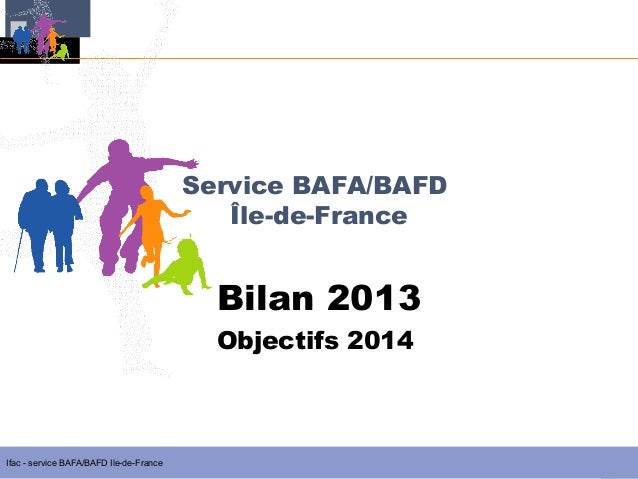 Service BAFA/BAFD
Île-de-France

Bilan 2013

Objectifs 2014

Ifac - service BAFA/BAFD Ile-de-France